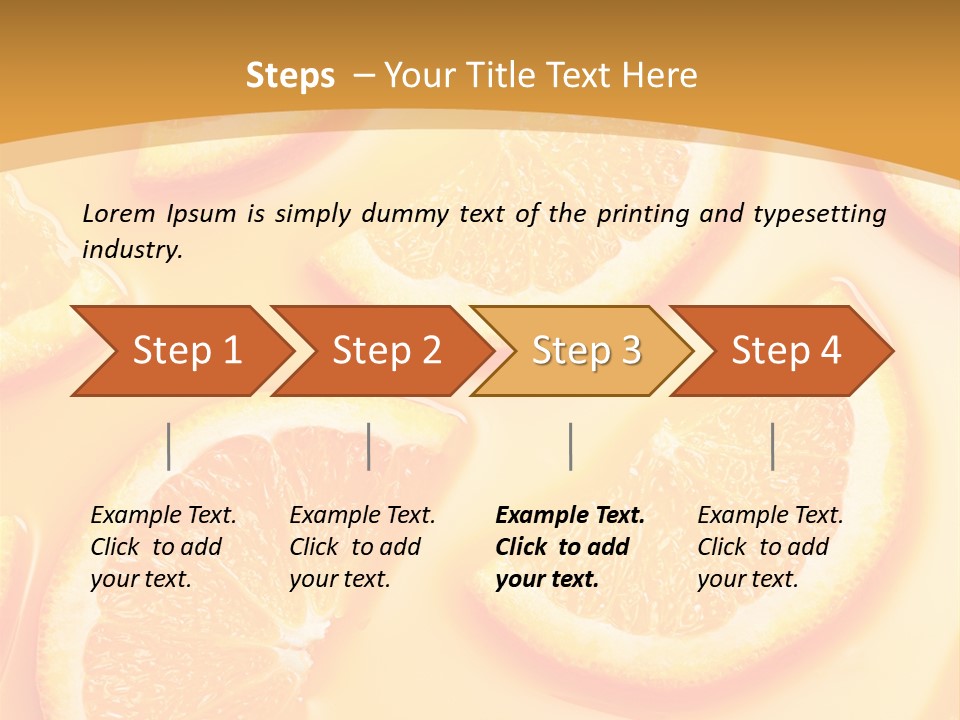 Steps – Your Title Text Here

Lorem Ipsum is simply dummy text of the printing and typesetting industry.

Step 1

Step 2

Step 3

Step 4

Example Text. Click to add your text.

Example Text. Click to add your text.

Example Text. Click to add your text.

Example Text. Click to add your text.